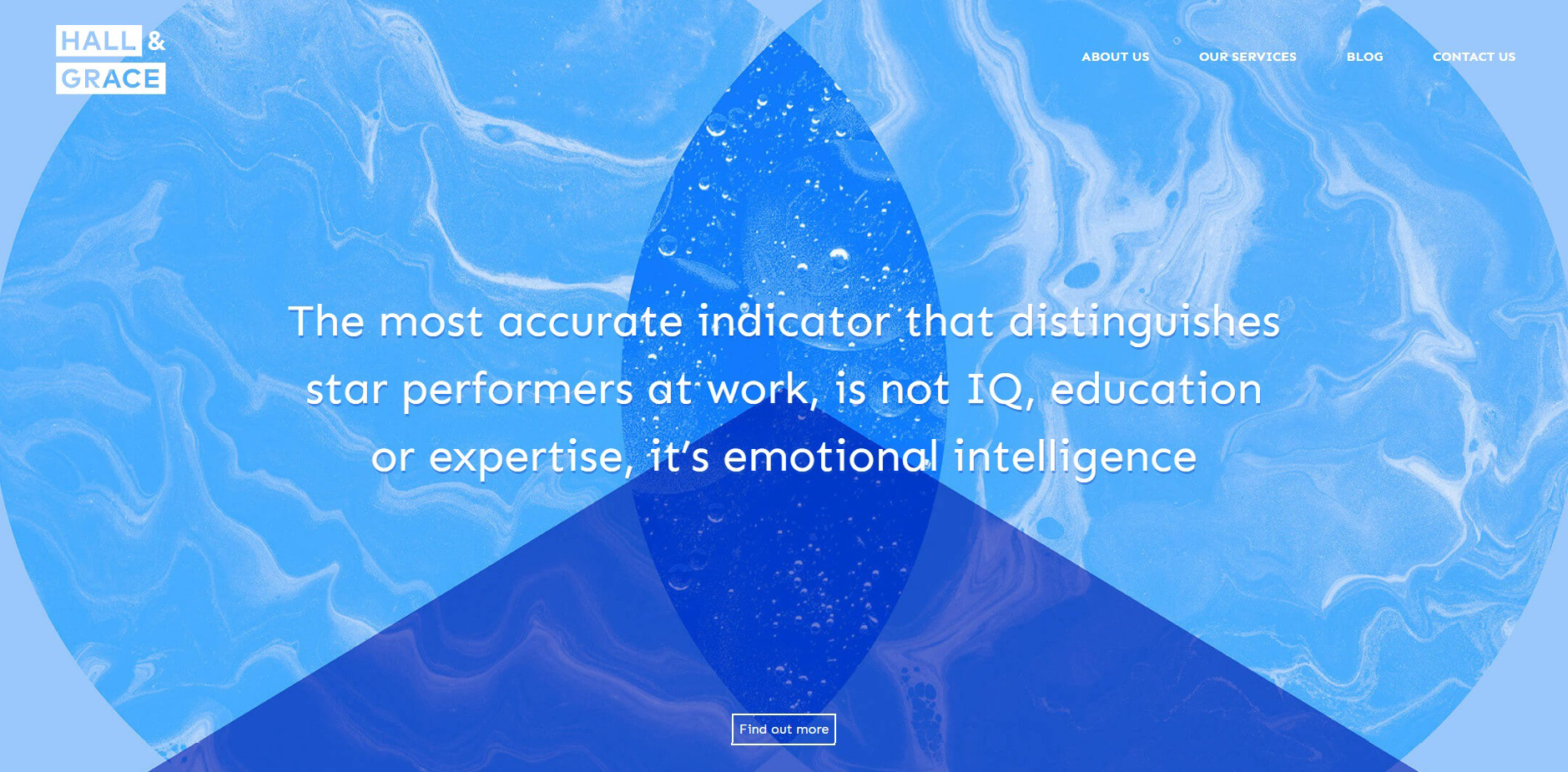 HALL &
GRACE

ABOUT US OUR SERVICES BLOG CONTACT US

The most accurate indicator that distinguishes star performers at work, is not IQ, education or expertise, it's emotional intelligence

Find out more